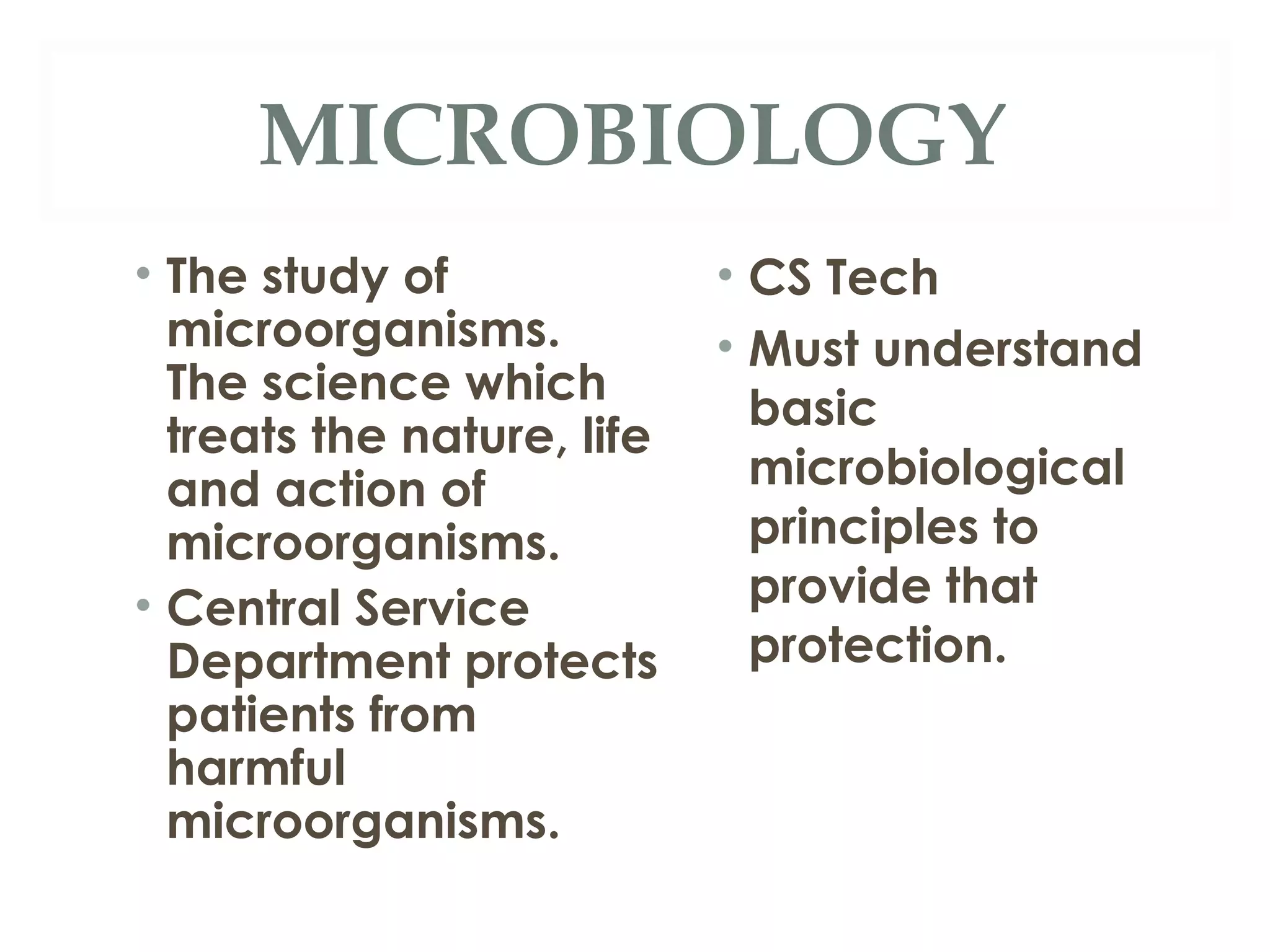 MICROBIOLOGY

• The study of microorganisms. The science which treats the nature, life and action of microorganisms.
• Central Service Department protects patients from harmful microorganisms.

• CS Tech
• Must understand basic microbiological principles to provide that protection.